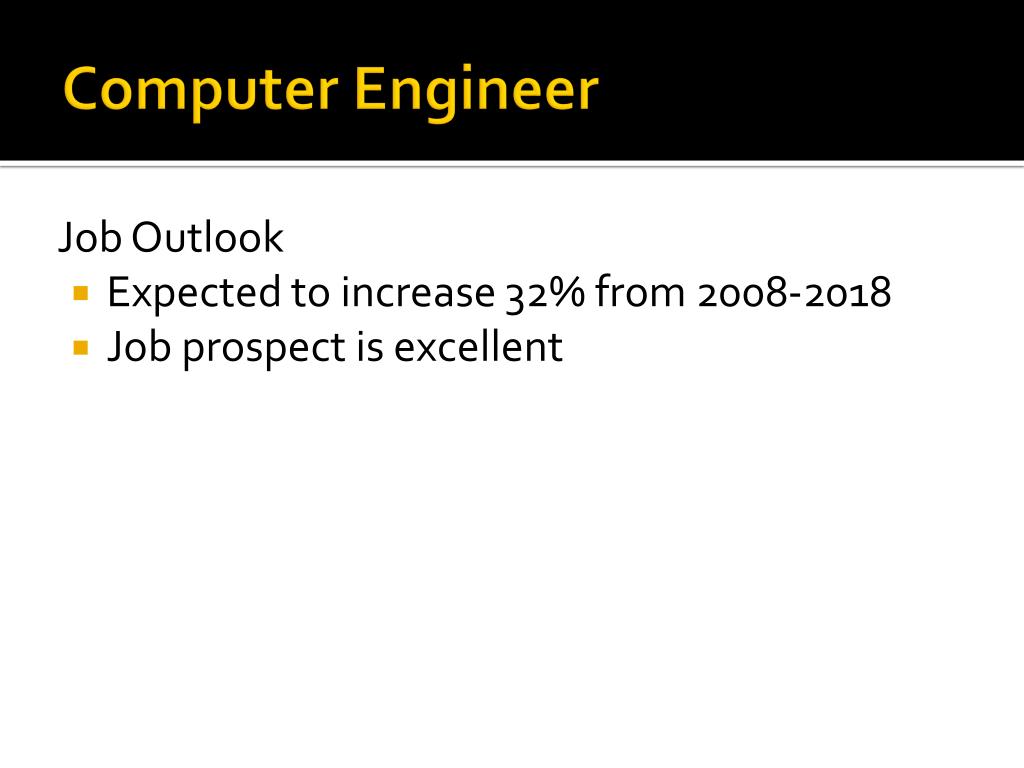 Computer Engineer

Job Outlook
- Expected to increase 32% from 2008-2018
- Job prospect is excellent